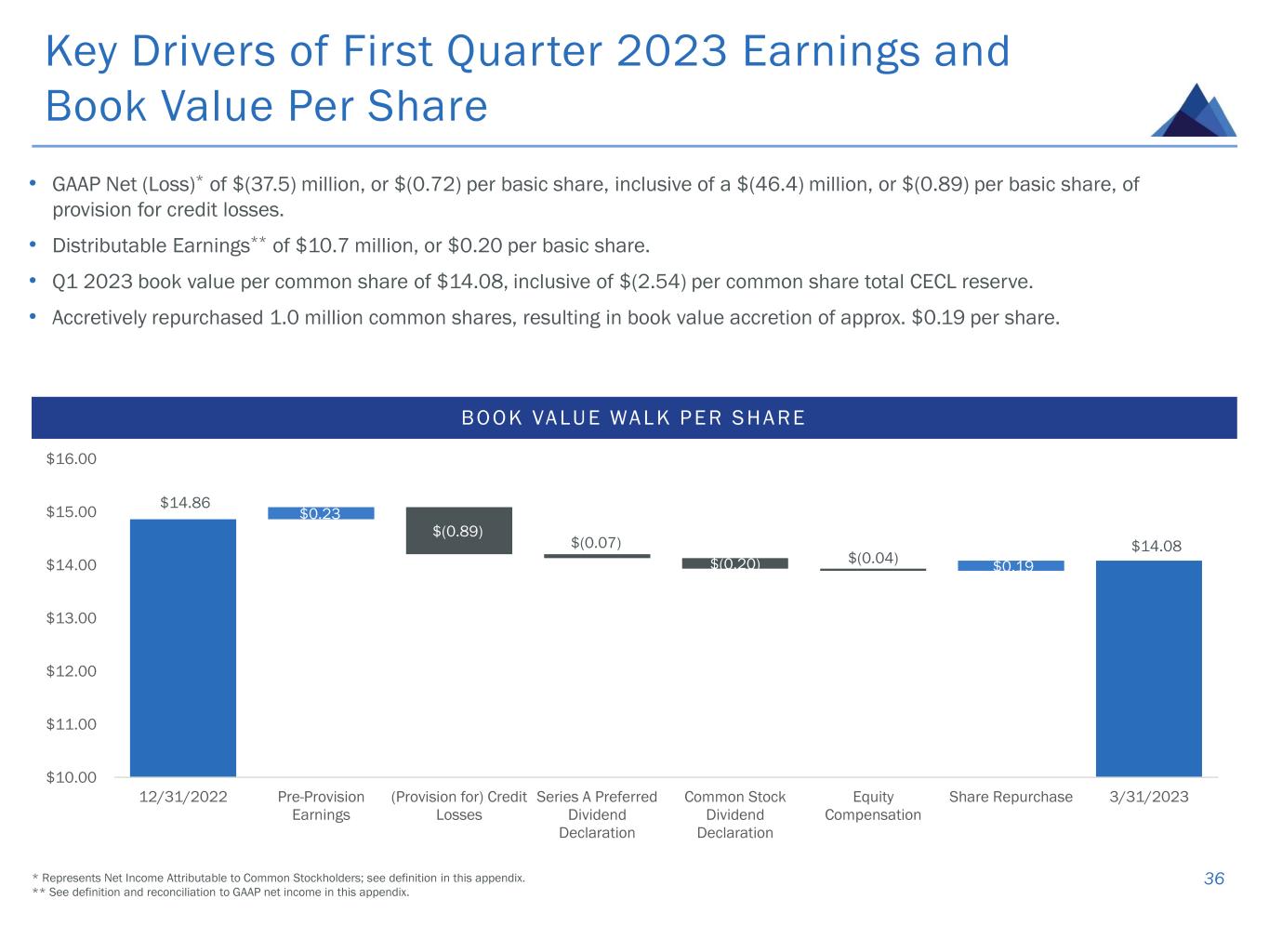 Key Drivers of First Quarter 2023 Earnings and Book Value Per Share

• GAAP Net (Loss)* of \$(37.5) million, or \$(0.72) per basic share, inclusive of a \$(46.4) million, or \$(0.89) per basic share, of provision for credit losses.

• Distributable Earnings** of \$10.7 million, or \$0.20 per basic share.

• Q1 2023 book value per common share of \$14.08, inclusive of \$(2.54) per common share total CECL reserve.

• Accretively repurchased 1.0 million common shares, resulting in book value accretion of approx. \$0.19 per share.

BOOK VALUE WALK PER SHARE

\$16.00
\$15.00
\$14.00
\$13.00
\$12.00
\$11.00
\$10.00

\$14.86
\$0.23
\$(0.89)
\$(0.07)
\$(0.20)
\$(0.04)
\$0.19
\$14.08

12/31/2022
Pre-Provision Earnings
(Provision for) Credit Losses
Series A Preferred Dividend Declaration
Common Stock Dividend Declaration
Equity Compensation
Share Repurchase
3/31/2023

* Represents Net Income Attributable to Common Stockholders; see definition in this appendix.
** See definition and reconciliation to GAAP net income in this appendix.

36